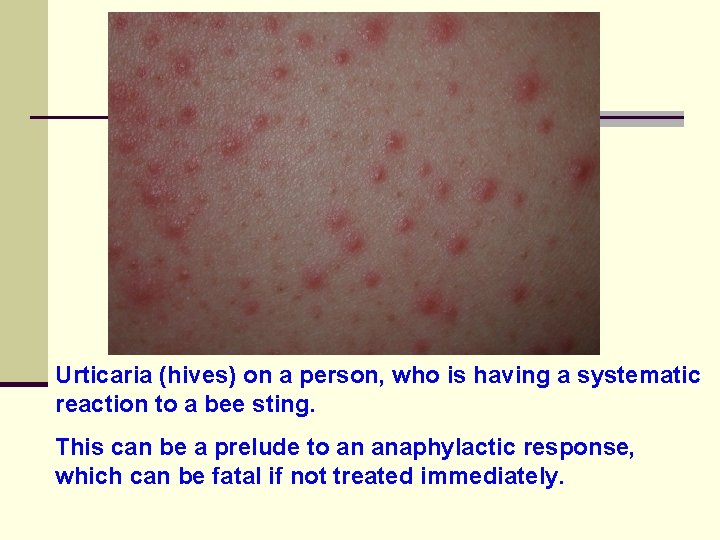 Urticaria (hives) on a person, who is having a systematic reaction to a bee sting.

This can be a prelude to an anaphylactic response, which can be fatal if not treated immediately.